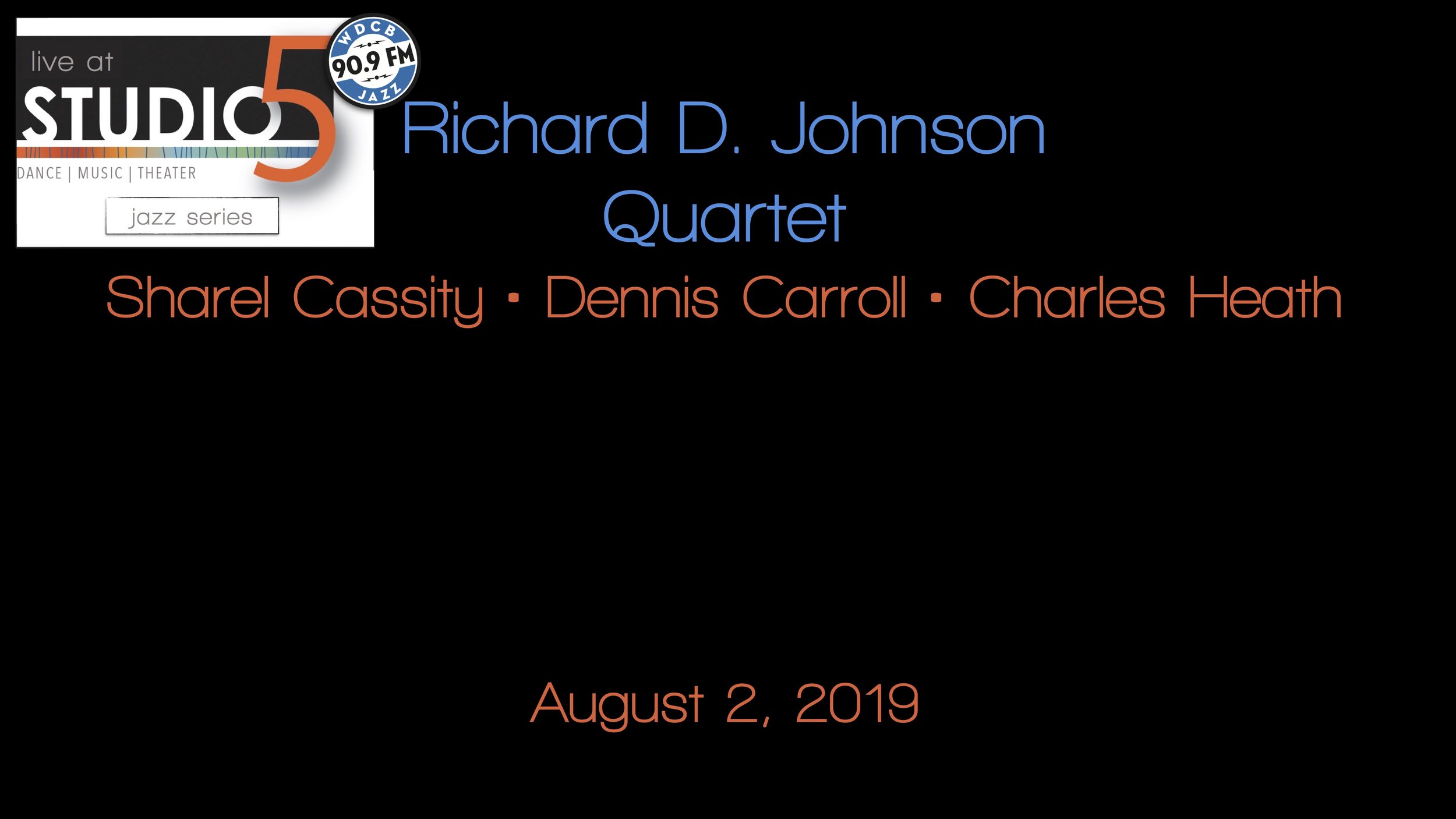 live at
STUDIO 5
DANCE | MUSIC | THEATER
jazz series

WDCB
90.9 FM
JAZZ

Richard D. Johnson
Quartet

Sharel Cassity • Dennis Carroll • Charles Heath

August 2, 2019